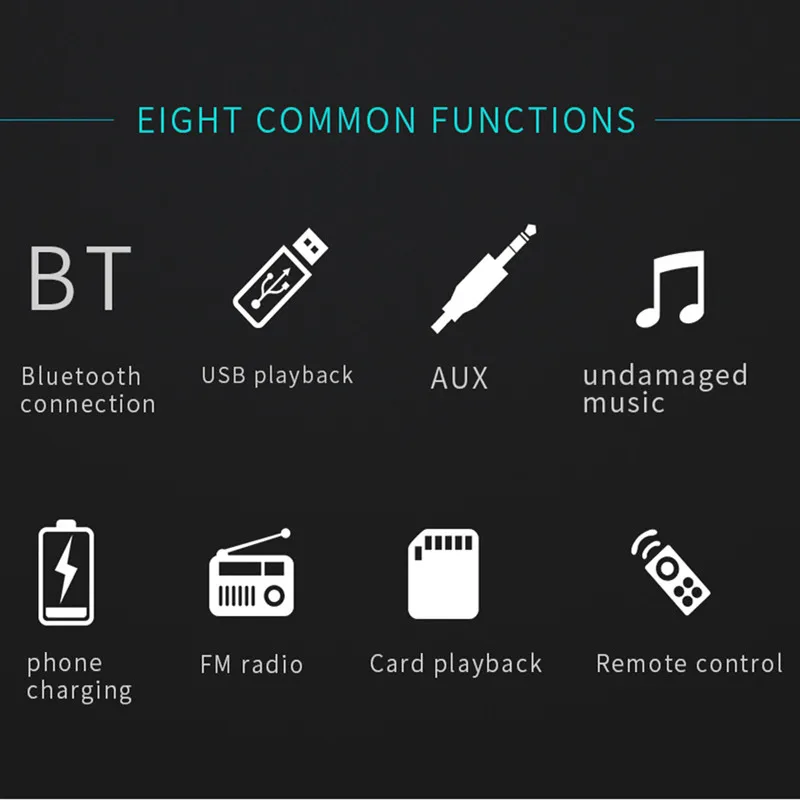 EIGHT COMMON FUNCTIONS

BT

Bluetooth connection

USB playback

AUX

undamaged music

phone charging

FM radio

Card playback

Remote control